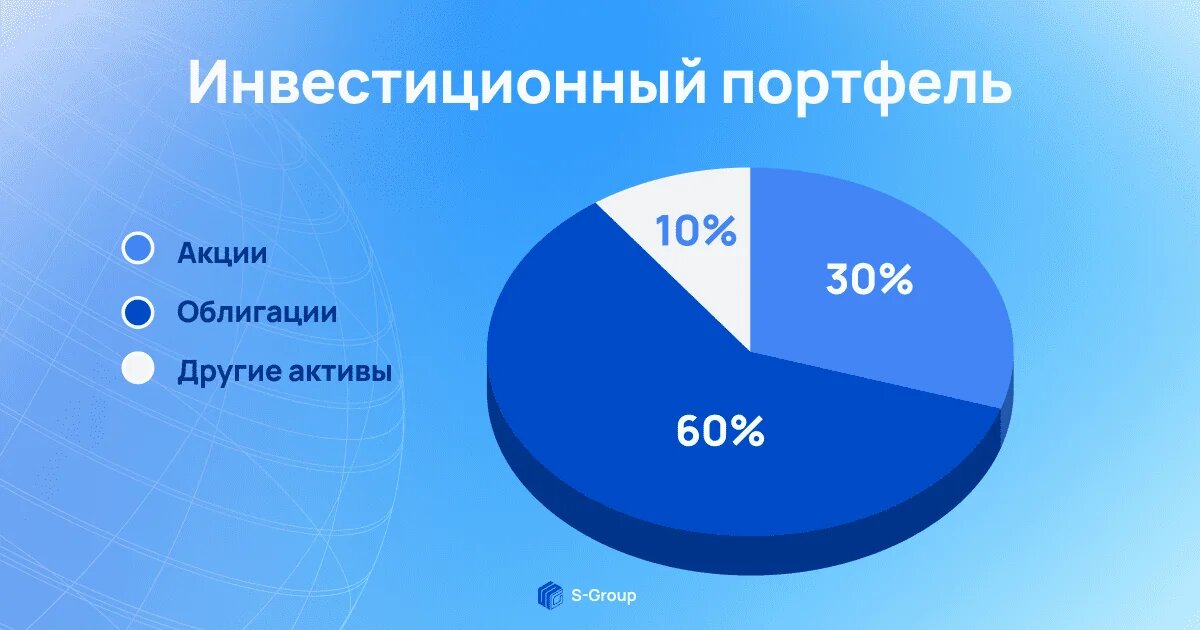 Инвестиционный портфель

Акции
Облигации
Другие активы

10%
30%
60%

S-Group